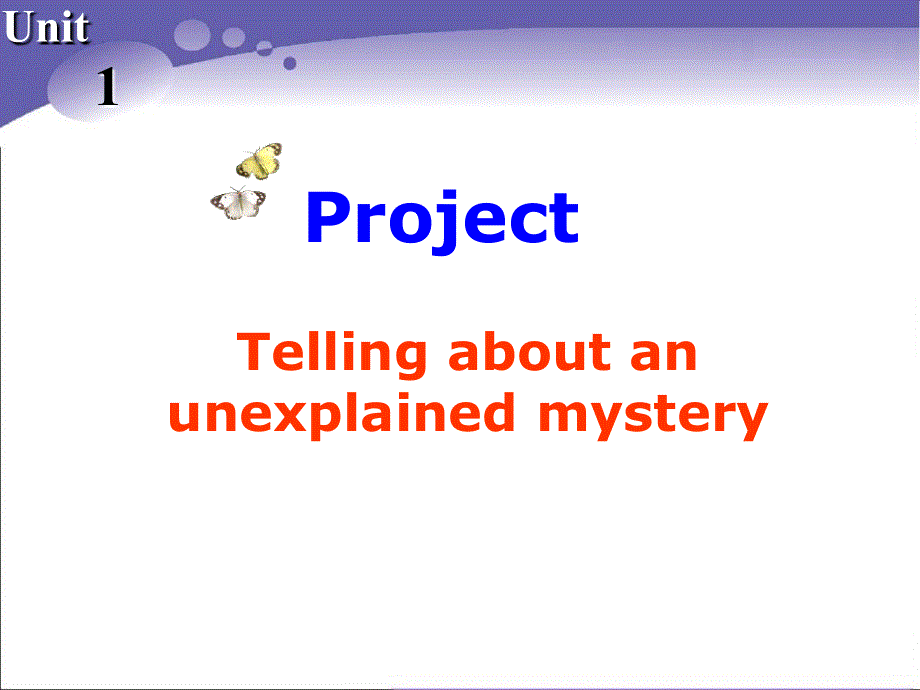 Unit
1

Project

Telling about an unexplained mystery